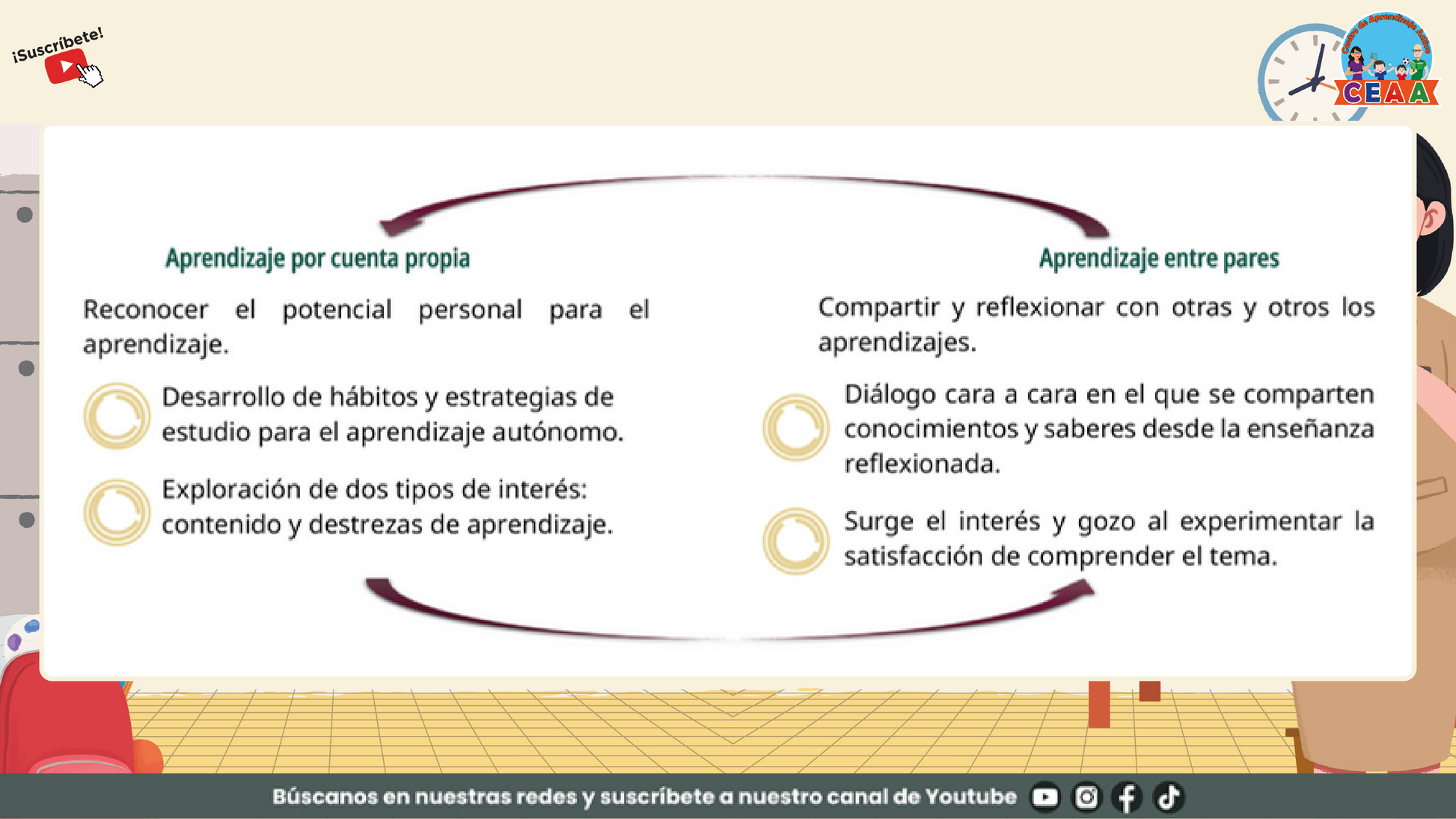 ¡Suscríbete!

Centro de Aprendizaje Activo
CEAA

Aprendizaje por cuenta propia

Reconocer el potencial personal para el aprendizaje.

Desarrollo de hábitos y estrategias de estudio para el aprendizaje autónomo.

Exploración de dos tipos de interés: contenido y destrezas de aprendizaje.

Aprendizaje entre pares

Compartir y reflexionar con otras y otros los aprendizajes.

Diálogo cara a cara en el que se comparten conocimientos y saberes desde la enseñanza reflexionada.

Surge el interés y gozo al experimentar la satisfacción de comprender el tema.

Búscanos en nuestras redes y suscríbete a nuestro canal de Youtube